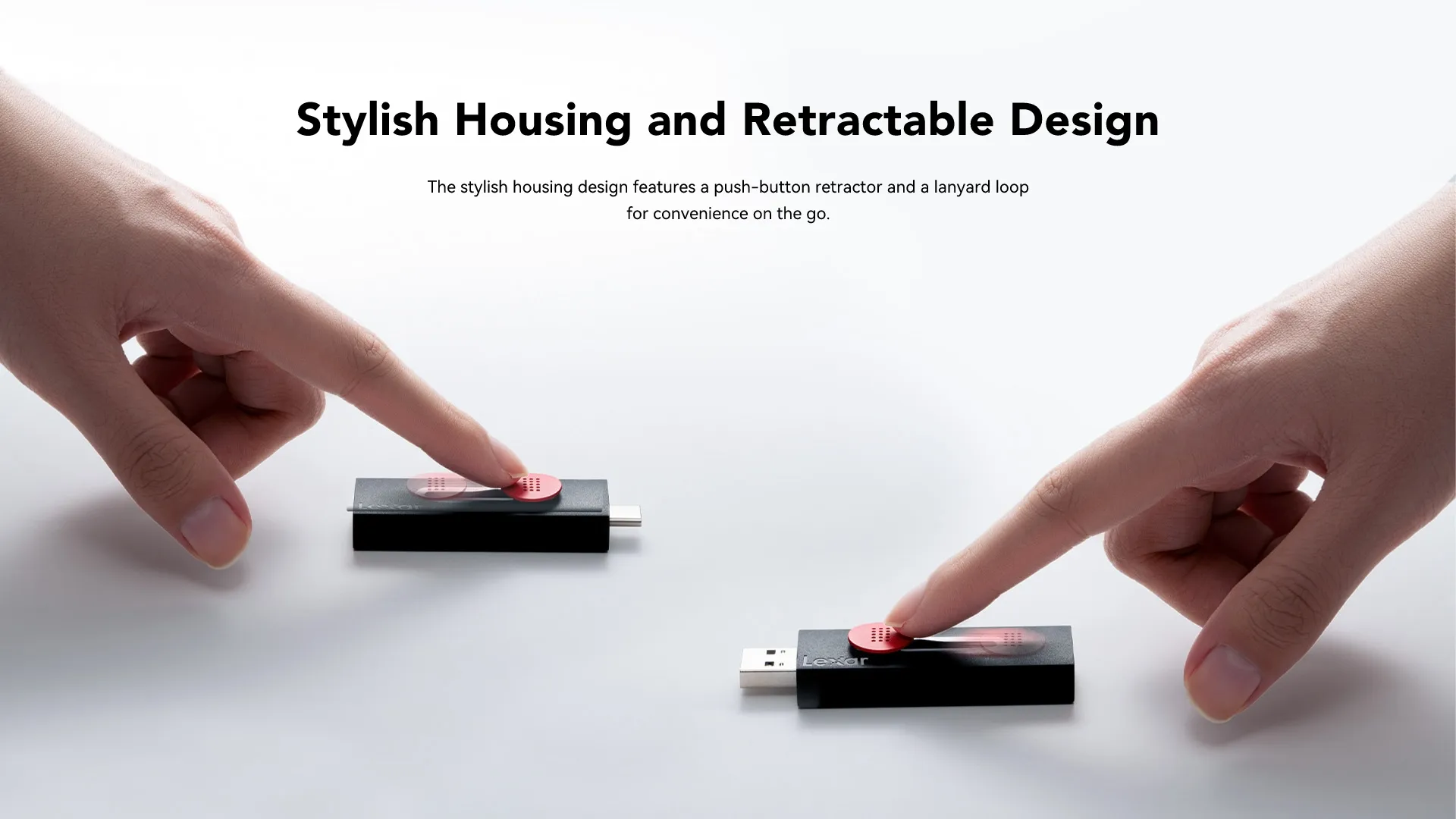 Stylish Housing and Retractable Design

The stylish housing design features a push-button retractor and a lanyard loop for convenience on the go.

Lexar

Lexar